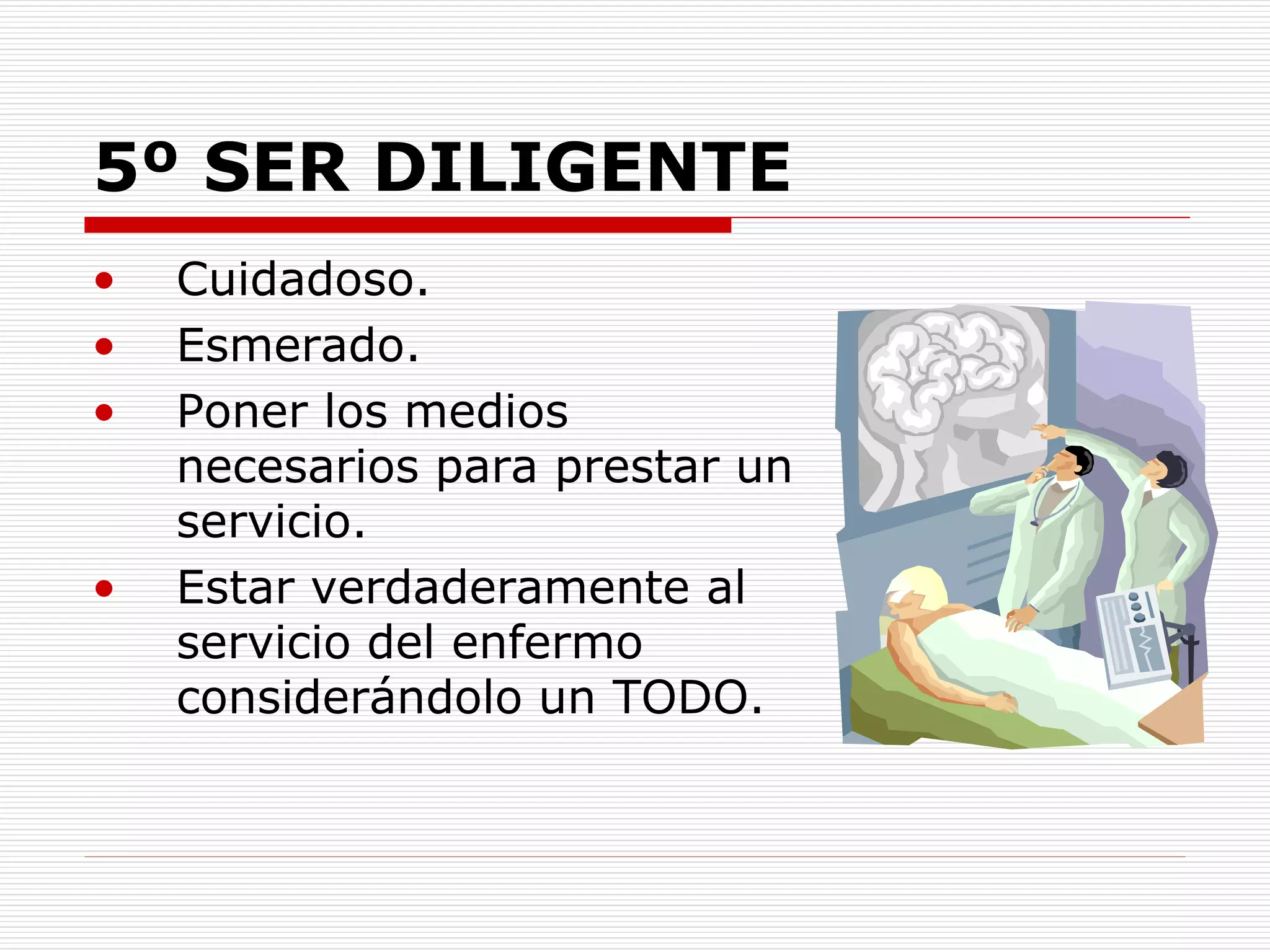 5º SER DILIGENTE

• Cuidadoso.
• Esmerado.
• Poner los medios necesarios para prestar un servicio.
• Estar verdaderamente al servicio del enfermo considerándolo un TODO.